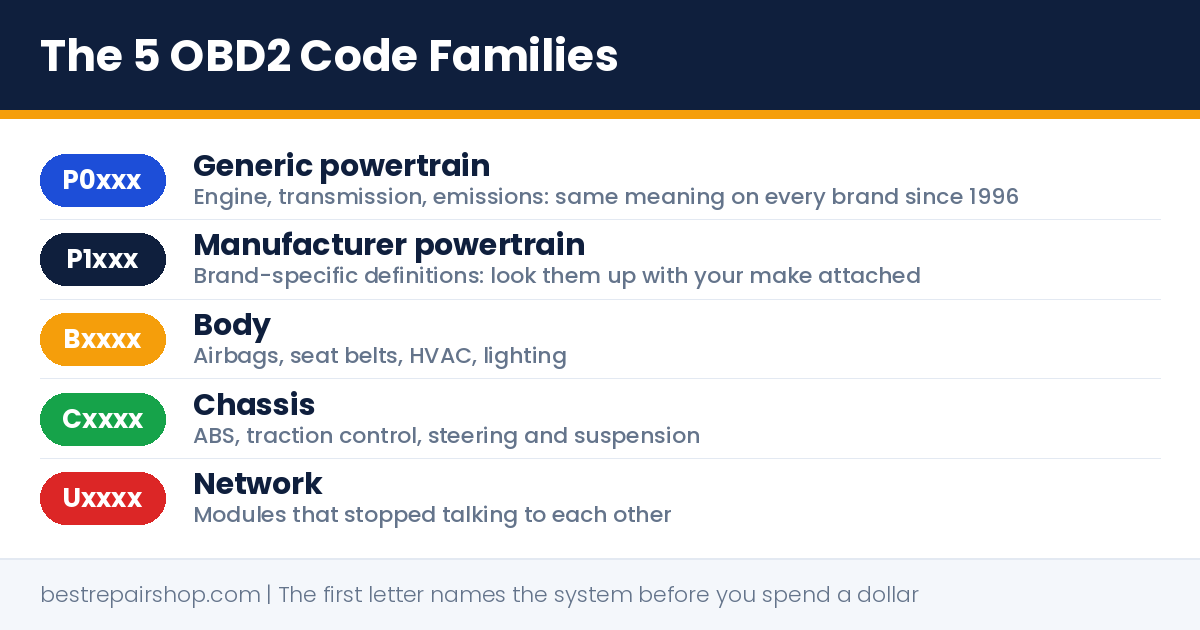 The 5 OBD2 Code Families

P0xxx
Generic powertrain
Engine, transmission, emissions: same meaning on every brand since 1996

P1xxx
Manufacturer powertrain
Brand-specific definitions: look them up with your make attached

Bxxxx
Body
Airbags, seat belts, HVAC, lighting

Cxxxx
Chassis
ABS, traction control, steering and suspension

Uxxxx
Network
Modules that stopped talking to each other

bestrepairshop.com | The first letter names the system before you spend a dollar